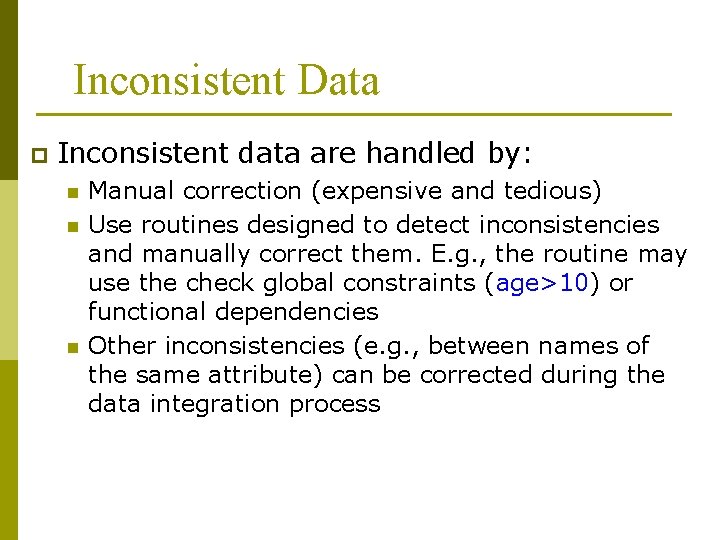 Inconsistent Data

Inconsistent data are handled by:

Manual correction (expensive and tedious)

Use routines designed to detect inconsistencies and manually correct them. E.g., the routine may use the check global constraints (age>10) or functional dependencies

Other inconsistencies (e.g., between names of the same attribute) can be corrected during the data integration process